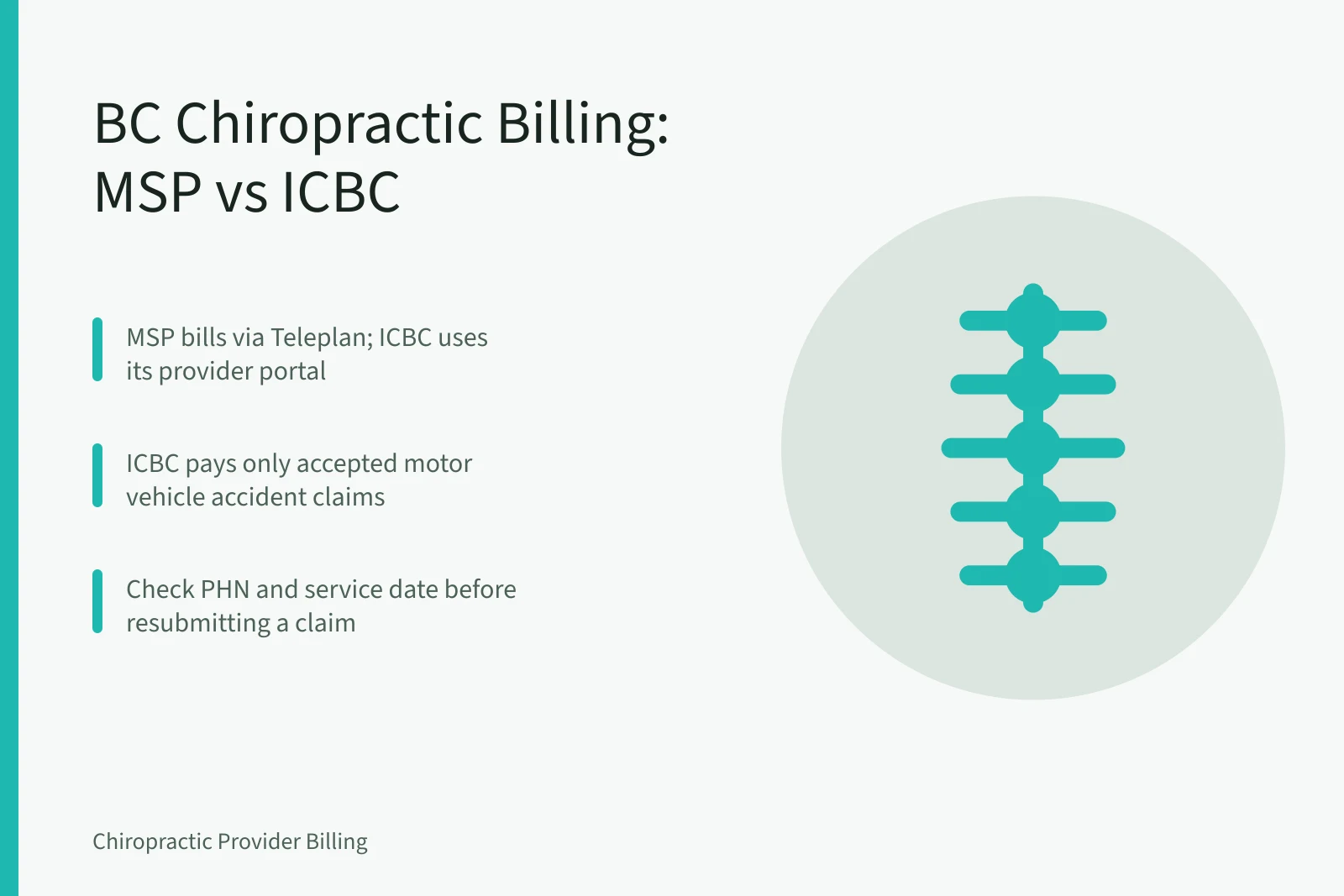 BC Chiropractic Billing: MSP vs ICBC

MSP bills via Teleplan; ICBC uses its provider portal

ICBC pays only accepted motor vehicle accident claims

Check PHN and service date before resubmitting a claim

Chiropractic Provider Billing